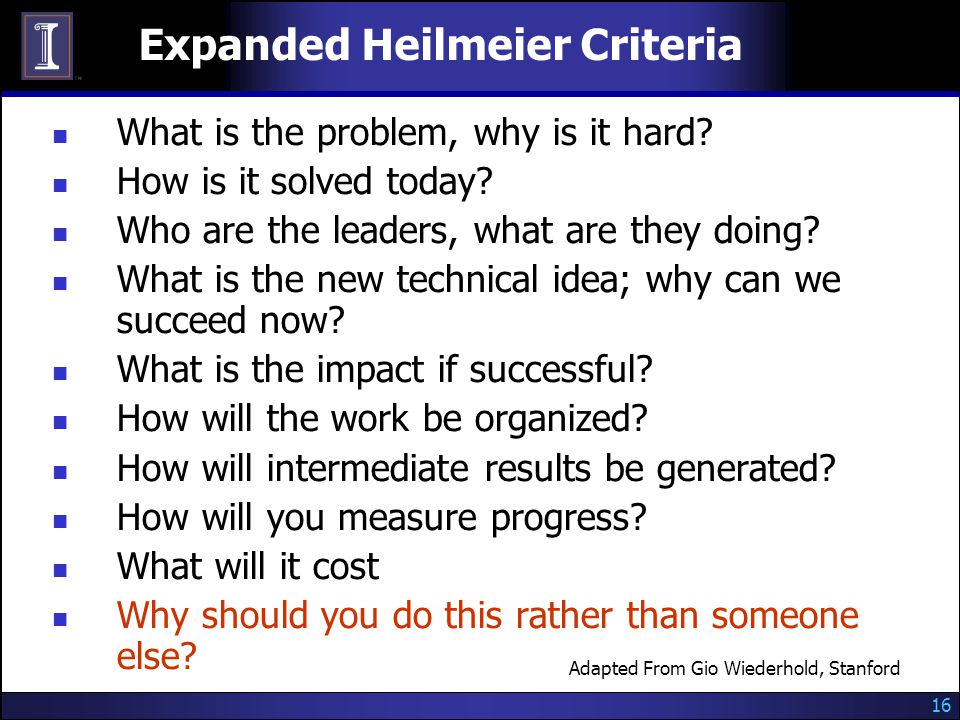 Expanded Heilmeier Criteria

- What is the problem, why is it hard?
- How is it solved today?
- Who are the leaders, what are they doing?
- What is the new technical idea; why can we succeed now?
- What is the impact if successful?
- How will the work be organized?
- How will intermediate results be generated?
- How will you measure progress?
- What will it cost
- Why should you do this rather than someone else?

Adapted From Gio Wiederhold, Stanford

16